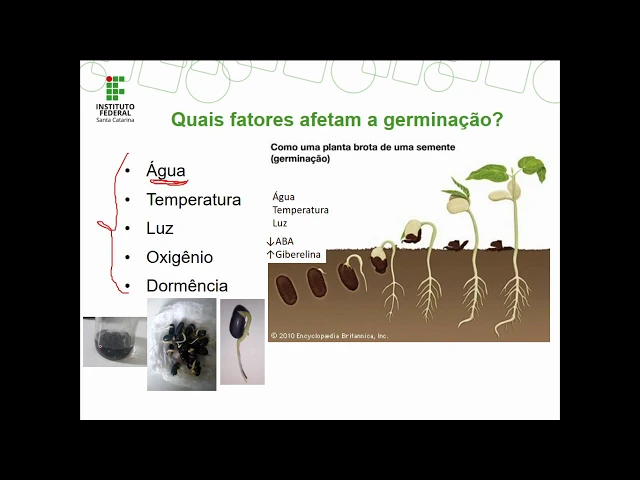 INSTITUTO FEDERAL
Santa Catarina

Quais fatores afetam a germinação?

• Água
• Temperatura
• Luz
• Oxigênio
• Dormência

Como uma planta brota de uma semente (germinação)

Água
Temperatura
Luz
↓ABA
↑Giberelina

© 2010 Encyclopædia Britannica, Inc.